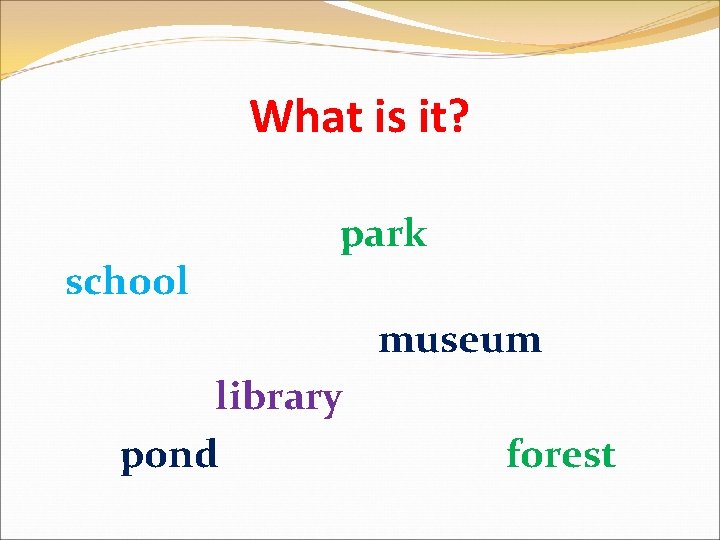 What is it?

park

school

museum

library

pond

forest